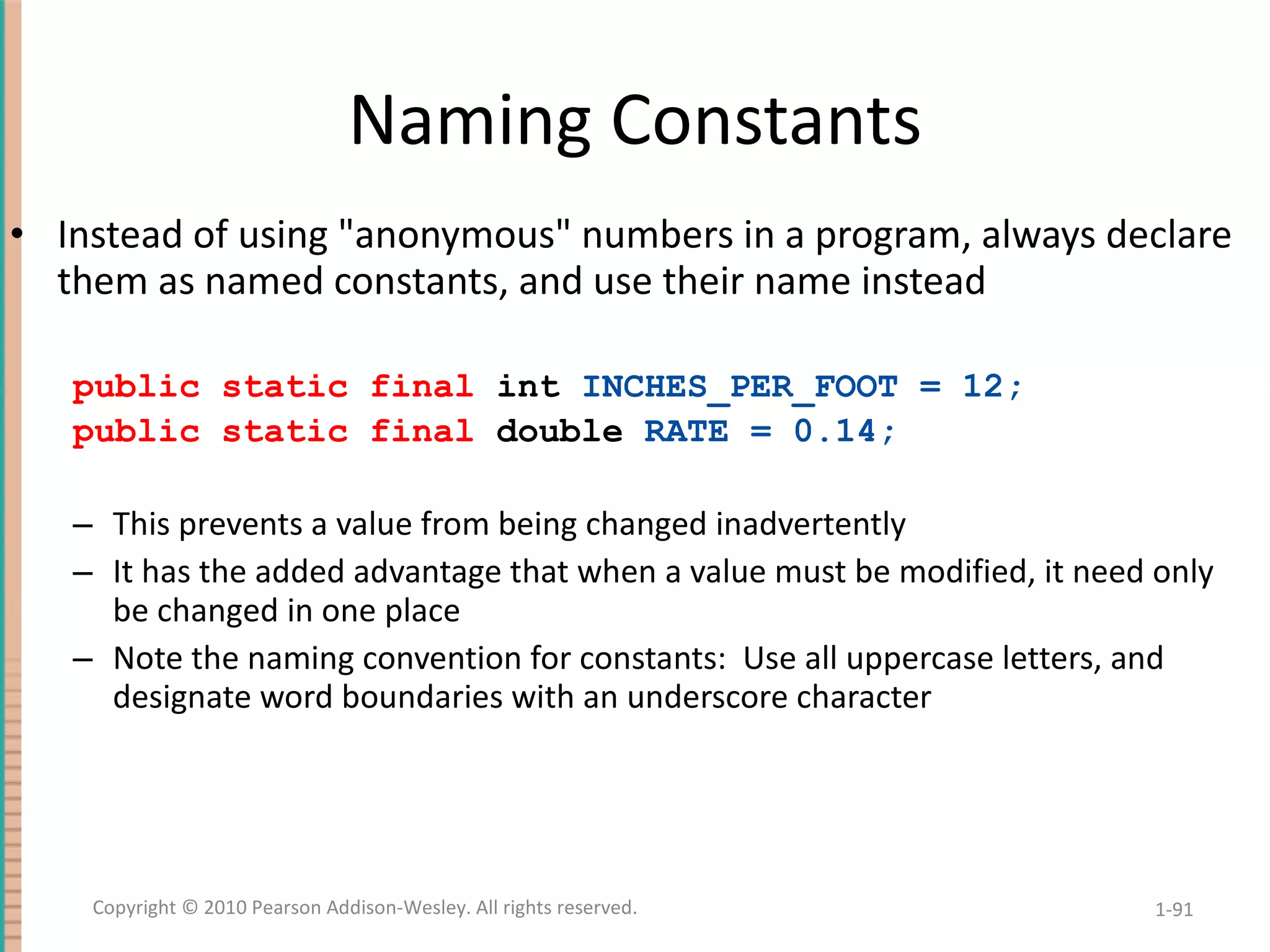 Naming Constants

• Instead of using "anonymous" numbers in a program, always declare them as named constants, and use their name instead

public static final int INCHES_PER_FOOT = 12;
public static final double RATE = 0.14;

– This prevents a value from being changed inadvertently
– It has the added advantage that when a value must be modified, it need only be changed in one place
– Note the naming convention for constants: Use all uppercase letters, and designate word boundaries with an underscore character

Copyright © 2010 Pearson Addison-Wesley. All rights reserved.

1-91